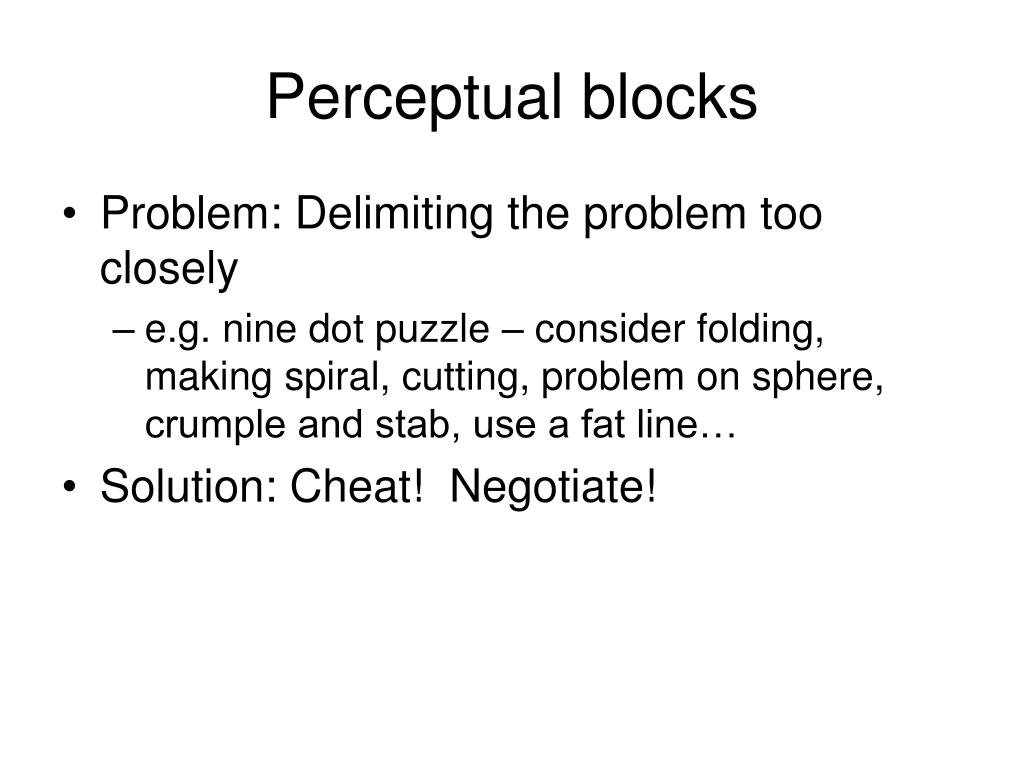 Perceptual blocks

• Problem: Delimiting the problem too closely
– e.g. nine dot puzzle – consider folding, making spiral, cutting, problem on sphere, crumple and stab, use a fat line…
• Solution: Cheat!  Negotiate!